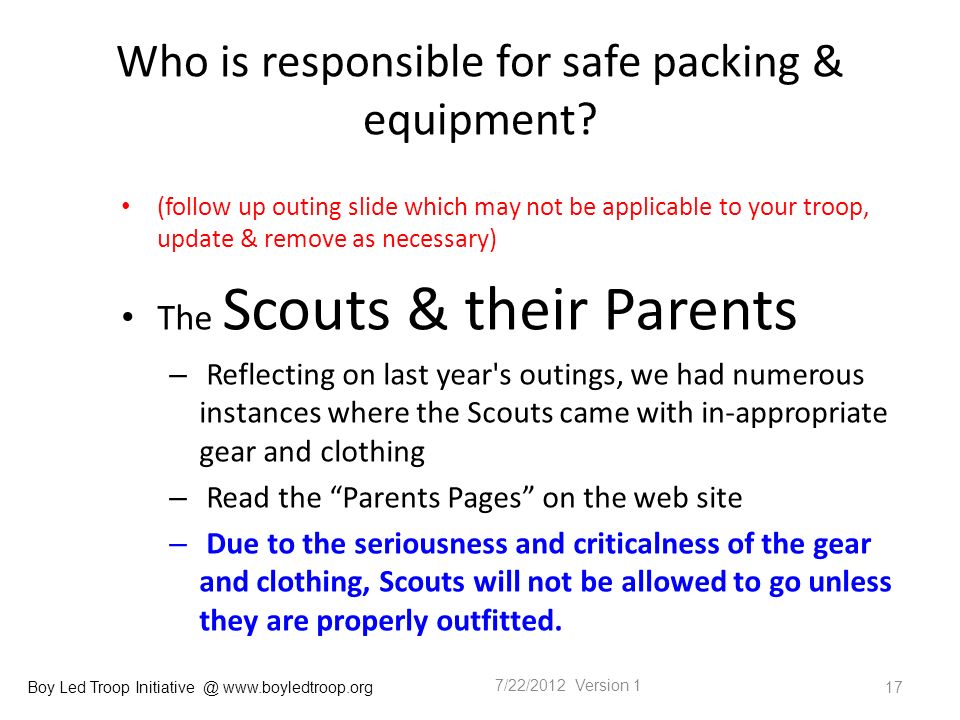 Who is responsible for safe packing & equipment?

• (follow up outing slide which may not be applicable to your troop, update & remove as necessary)

• The Scouts & their Parents

– Reflecting on last year's outings, we had numerous instances where the Scouts came with in-appropriate gear and clothing

– Read the “Parents Pages” on the web site

– Due to the seriousness and criticalness of the gear and clothing, Scouts will not be allowed to go unless they are properly outfitted.

Boy Led Troop Initiative @ www.boyledtroop.org

7/22/2012 Version 1

17